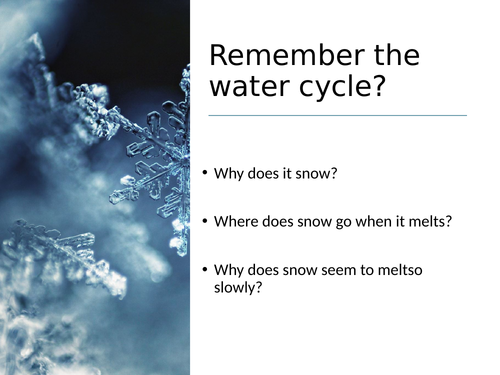 Remember the water cycle?

• Why does it snow?

• Where does snow go when it melts?

• Why does snow seem to meltso slowly?